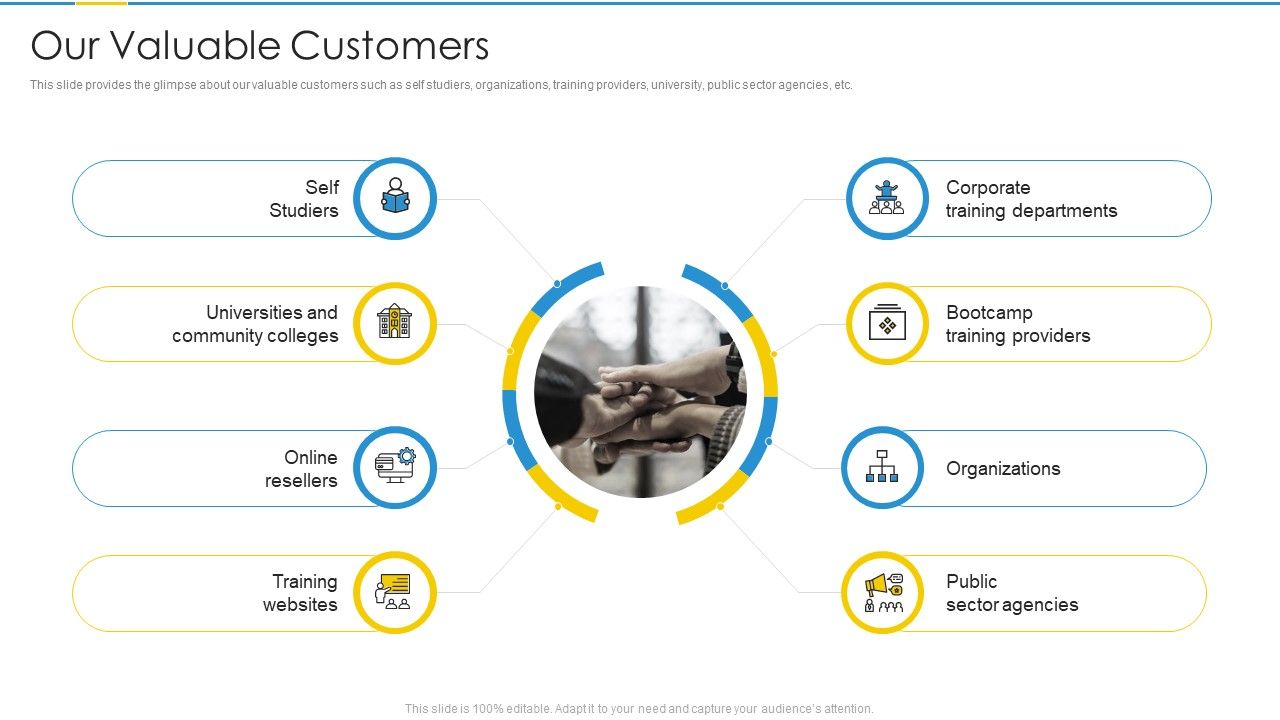 Our Valuable Customers

This slide provides the glimpse about our valuable customers such as self studiers, organizations, training providers, university, public sector agencies, etc.

Self Studiers

Universities and community colleges

Online resellers

Training websites

Corporate training departments

Bootcamp training providers

Organizations

Public sector agencies

This slide is 100% editable. Adapt it to your need and capture your audience's attention.